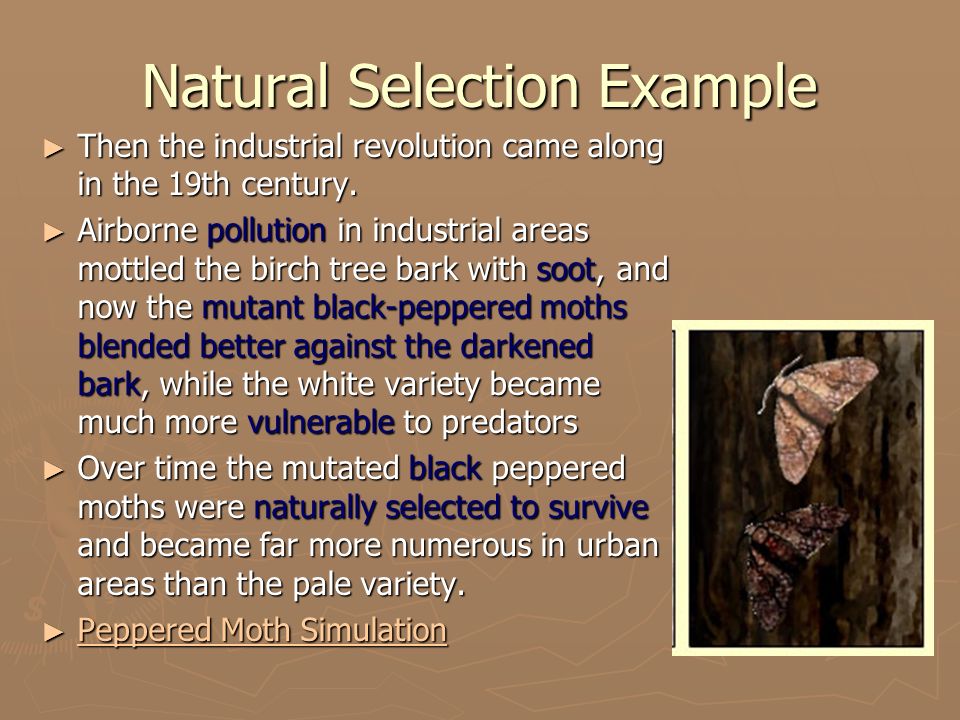 Natural Selection Example

► Then the industrial revolution came along in the 19th century.

► Airborne pollution in industrial areas mottled the birch tree bark with soot, and now the mutant black-peppered moths blended better against the darkened bark, while the white variety became much more vulnerable to predators

► Over time the mutated black peppered moths were naturally selected to survive and became far more numerous in urban areas than the pale variety.

► Peppered Moth Simulation